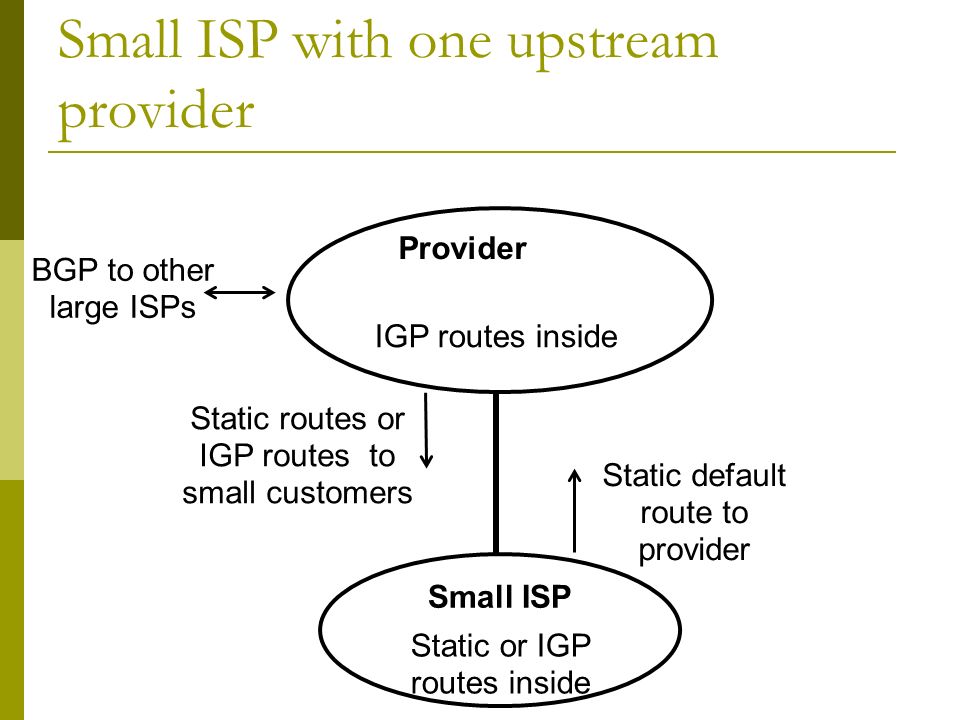 Small ISP with one upstream provider

BGP to other large ISPs

Provider

IGP routes inside

Static routes or IGP routes to small customers

Static default route to provider

Small ISP

Static or IGP routes inside